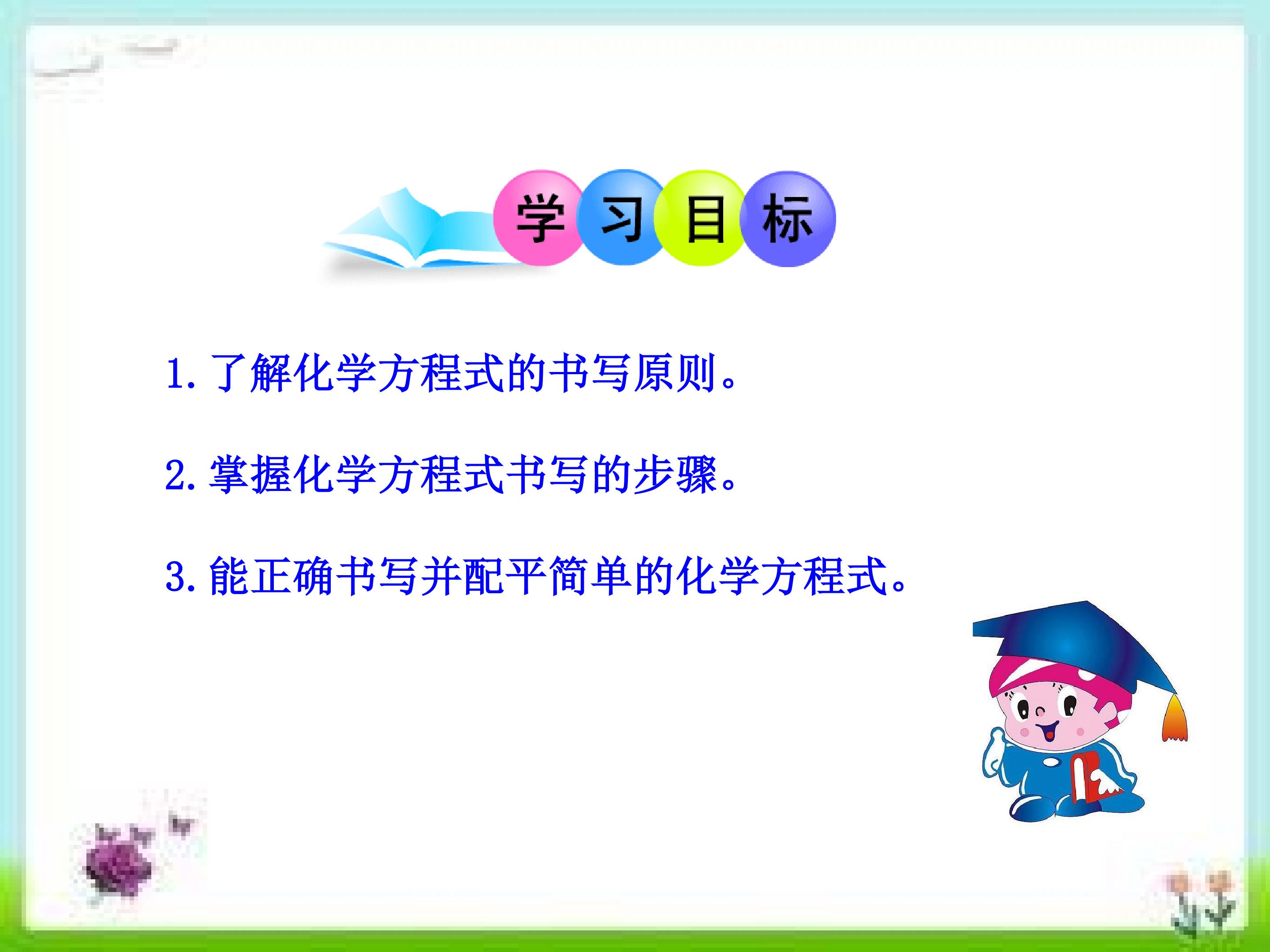 学习目标

1. 了解化学方程式的书写原则。

2. 掌握化学方程式书写的步骤。

3. 能正确书写并配平简单的化学方程式。